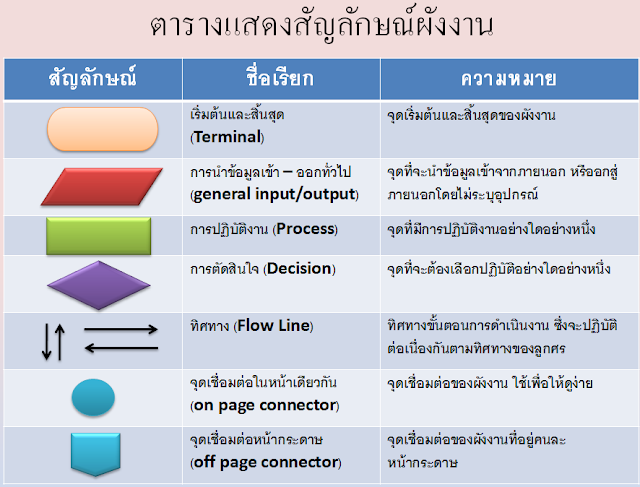 ตารางแสดงสัญลักษณ์ผังงาน

| สัญลักษณ์ | ชื่อเรียก | ความหมาย |
|---|---|---|
| | เริ่มต้นและสิ้นสุด (Terminal) | จุดเริ่มต้นและสิ้นสุดของผังงาน |
| | การนำข้อมูลเข้า – ออกทั่วไป (general input/output) | จุดที่จะนำข้อมูลเข้าจากภายนอก หรือออกสู่ภายนอกโดยไม่ระบุอุปกรณ์ |
| | การปฏิบัติงาน (Process) | จุดที่มีการปฏิบัติงานอย่างใดอย่างหนึ่ง |
| | การตัดสินใจ (Decision) | จุดที่จะต้องเลือกปฏิบัติอย่างใดอย่างหนึ่ง |
| | ทิศทาง (Flow Line) | ทิศทางขั้นตอนการดำเนินงาน ซึ่งจะปฏิบัติต่อเนื่องกันตามทิศทางของลูกศร |
| | จุดเชื่อมต่อในหน้าเดียวกัน (on page connector) | จุดเชื่อมต่อของผังงาน ใช้เพื่อให้ดูง่าย |
| | จุดเชื่อมต่อหน้ากระดาษ (off page connector) | จุดเชื่อมต่อของผังงานที่อยู่คนละหน้ากระดาษ |